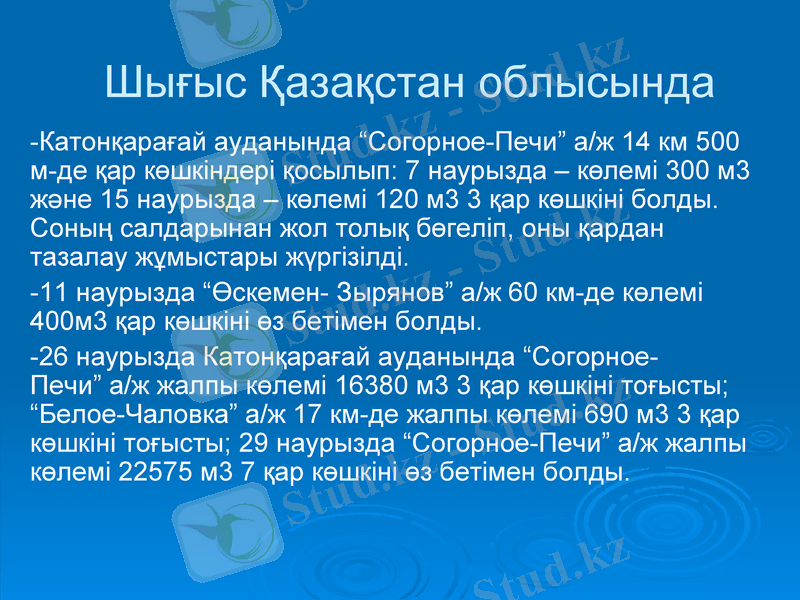 Шығыс Қазақстан облысында

-Катонқарағай ауданында “Согорное-Печи” а/ж 14 км 500 м-де қар көшкіндері қосылып: 7 наурызда – көлемі 300 м3 және 15 наурызда – көлемі 120 м3 3 қар көшкіні болды. Соның салдарынан жол толық бөгеліп, оны қардан тазалау жұмыстары жүргізілді.

-11 наурызда “Өскемен- Зырянов” а/ж 60 км-де көлемі 400м3 қар көшкіні өз бетімен болды.

-26 наурызда Катонқарағай ауданында “Согорное-Печи” а/ж жалпы көлемі 16380 м3 3 қар көшкіні тоғысты; “Белое-Чаловка” а/ж 17 км-де жалпы көлемі 690 м3 3 қар көшкіні тоғысты; 29 наурызда “Согорное-Печи” а/ж жалпы көлемі 22575 м3 7 қар көшкіні өз бетімен болды.

Stud.kz - Stud.kz
Stud.kz - Stud.kz
Stud.kz - Stud.kz